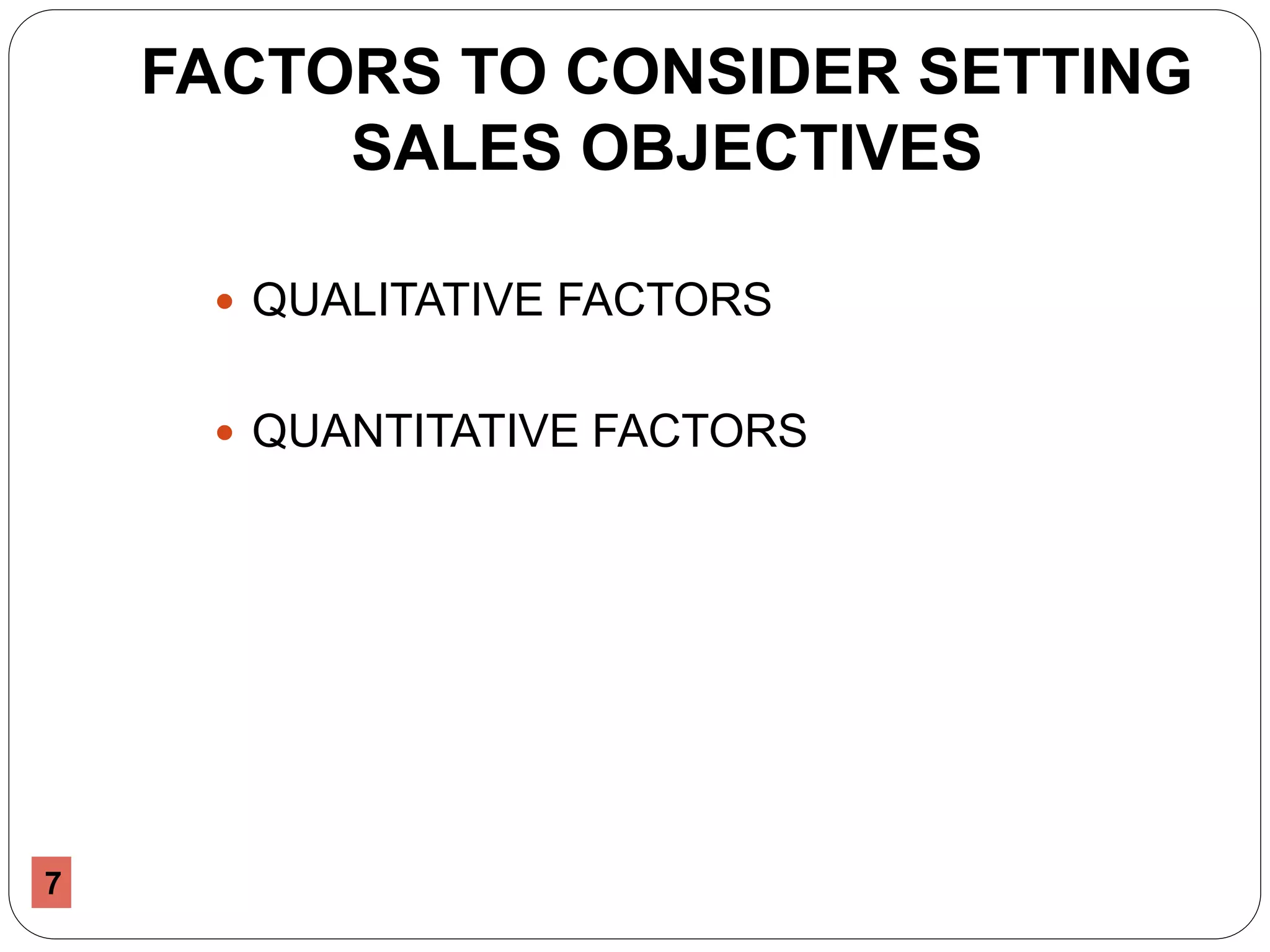 FACTORS TO CONSIDER SETTING SALES OBJECTIVES

- QUALITATIVE FACTORS
- QUANTITATIVE FACTORS

7